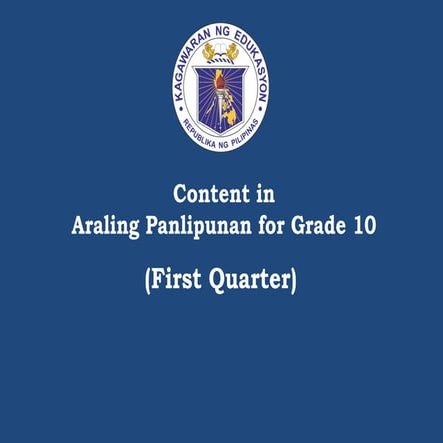 KAGAWARAN NG EDUKASYON
REPUBLIKA NG PILIPINAS

Content in
Araling Panlipunan for Grade 10

(First Quarter)